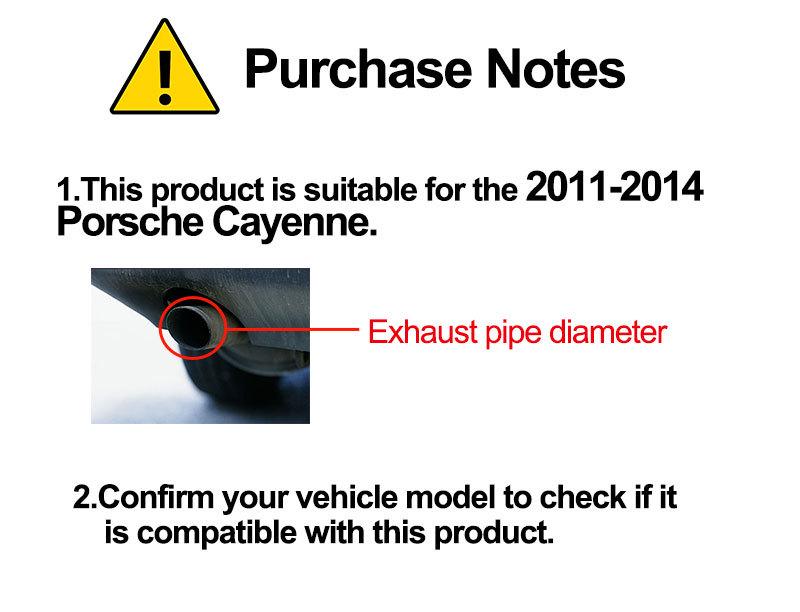 Purchase Notes

1.This product is suitable for the 2011-2014 Porsche Cayenne.

Exhaust pipe diameter

2.Confirm your vehicle model to check if it is compatible with this product.